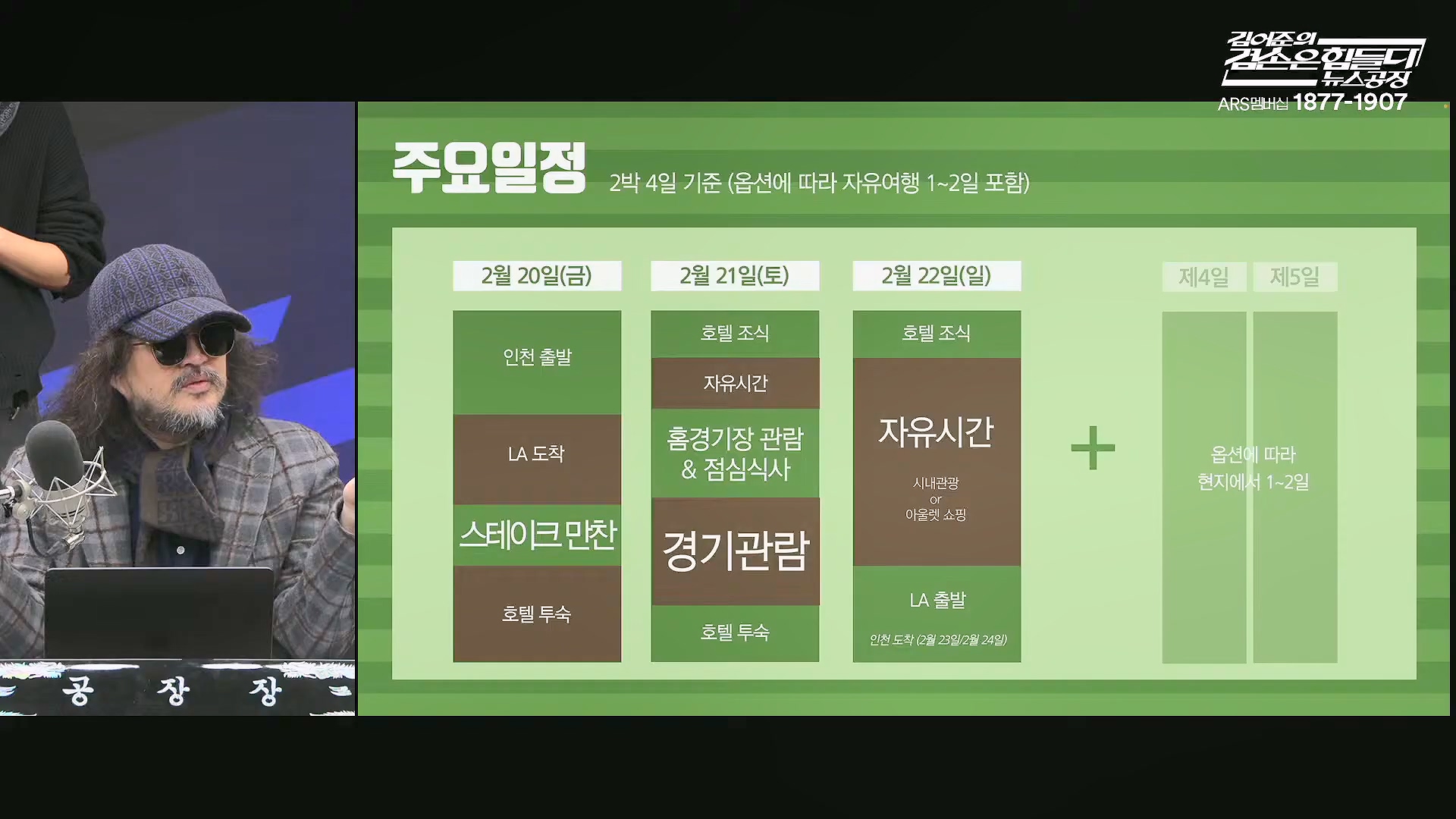 김어준의 겸손은힘들다 뉴스공장
ARS멤버십 1877-1907

주요일정 2박 4일 기준 (옵션에 따라 자유여행 1~2일 포함)

2월 20일(금)
인천 출발
LA 도착
스테이크 만찬
호텔 투숙

2월 21일(토)
호텔 조식
자유시간
홈경기장 관람 & 점심식사
경기관람
호텔 투숙

2월 22일(일)
호텔 조식
자유시간
시내관광 or 아울렛 쇼핑
LA 출발
인천 도착 (2월 23일/2월 24일)

+

제4일 제5일
옵션에 따라 현지에서 1~2일

공 장 장